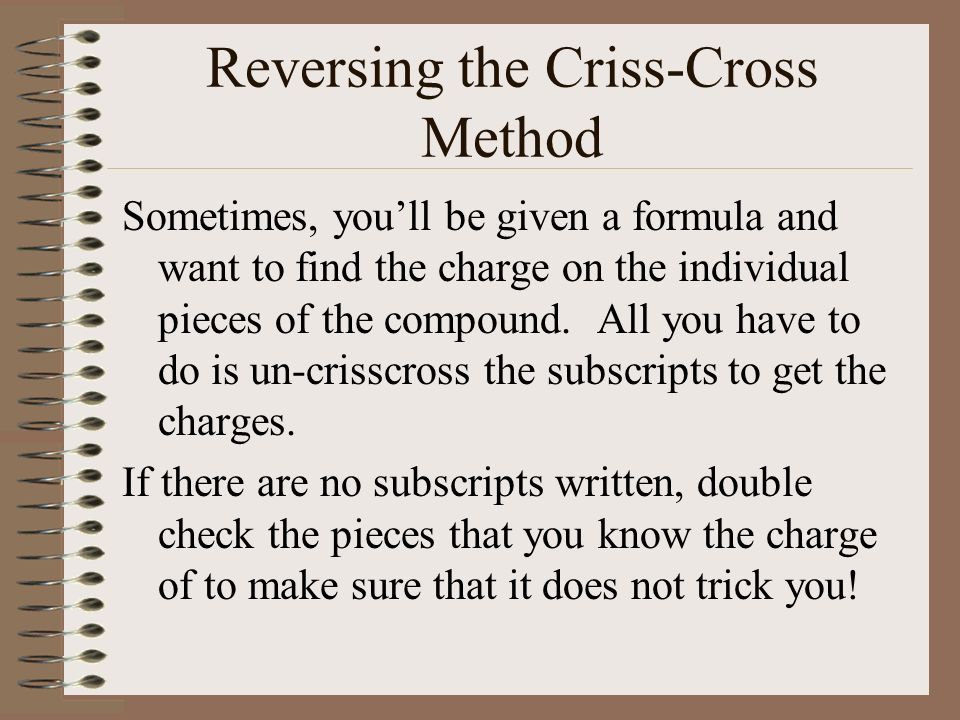 Reversing the Criss-Cross Method

Sometimes, you’ll be given a formula and want to find the charge on the individual pieces of the compound. All you have to do is un-crisscross the subscripts to get the charges.

If there are no subscripts written, double check the pieces that you know the charge of to make sure that it does not trick you!